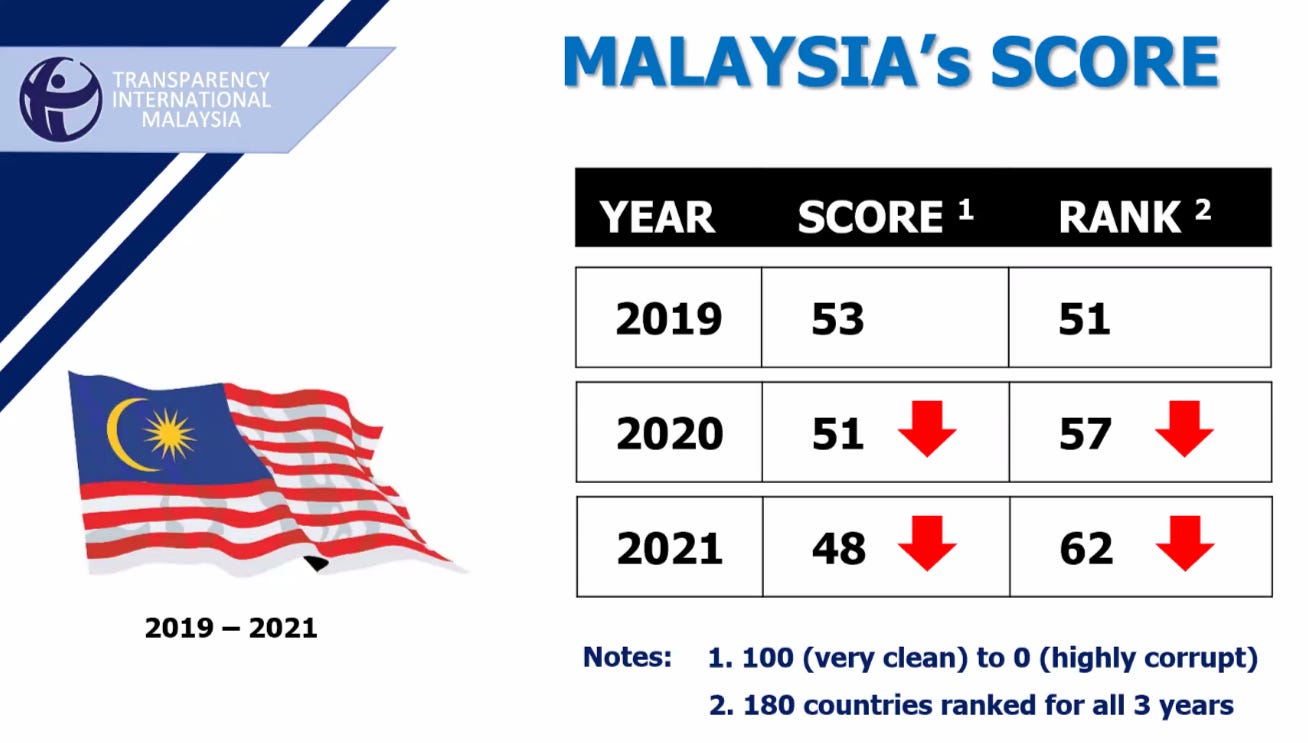 TRANSPARENCY INTERNATIONAL MALAYSIA

MALAYSIA's SCORE

| YEAR | SCORE $^1$ | RANK $^2$ |
|---|---|---|
| 2019 | 53 | 51 |
| 2020 | 51 | 57 |
| 2021 | 48 | 62 |

2019 – 2021

Notes: 1. 100 (very clean) to 0 (highly corrupt)
2. 180 countries ranked for all 3 years